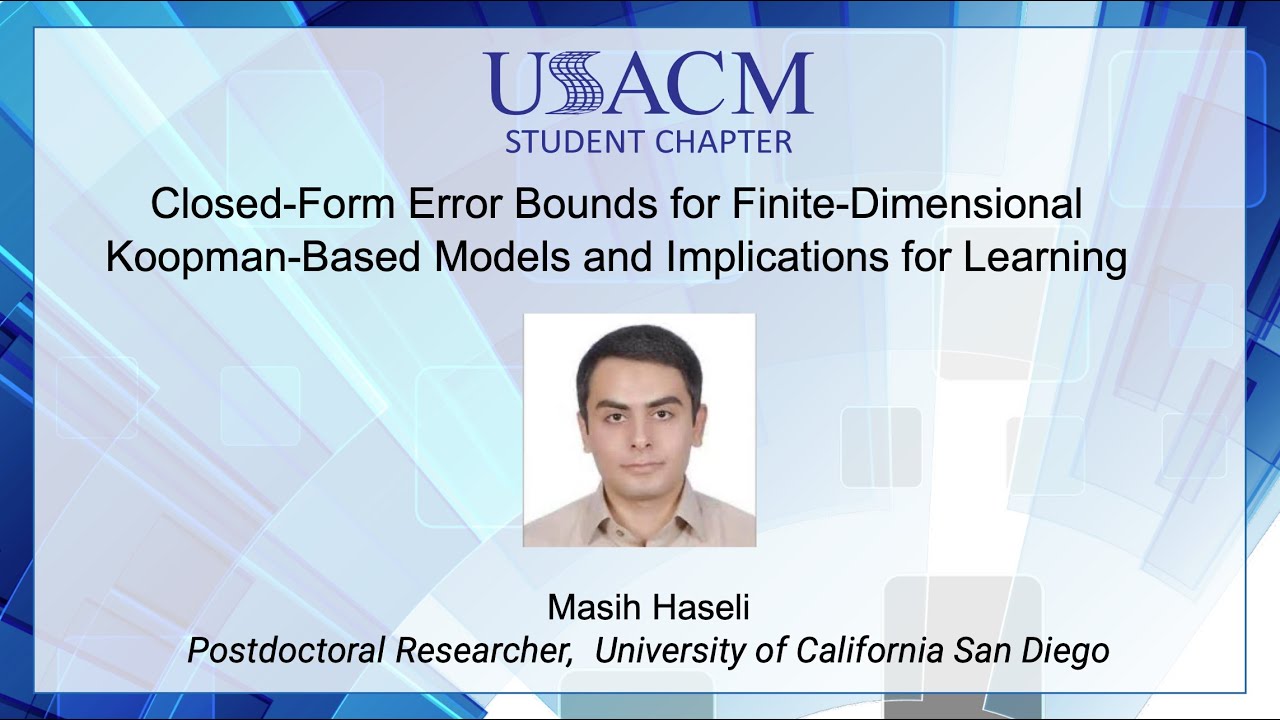 USACM
STUDENT CHAPTER

Closed-Form Error Bounds for Finite-Dimensional Koopman-Based Models and Implications for Learning

Masih Haseli
Postdoctoral Researcher, University of California San Diego